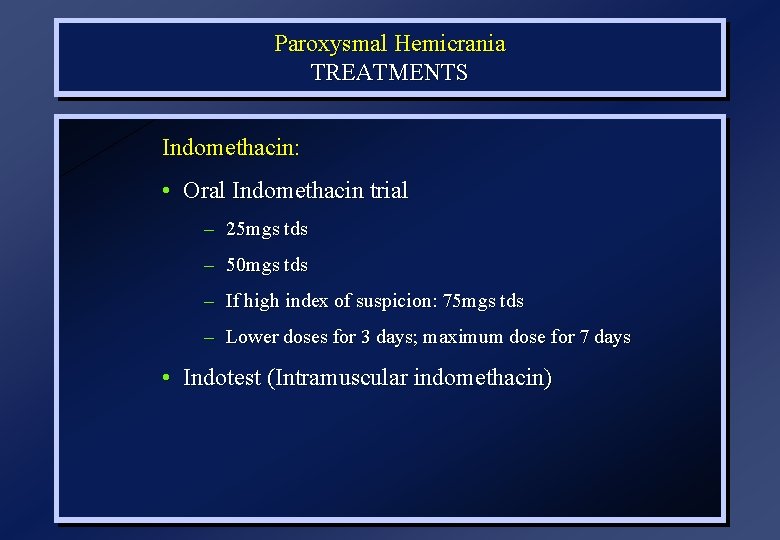 Paroxysmal Hemicrania
TREATMENTS

Indomethacin:

• Oral Indomethacin trial

– 25mgs tds

– 50mgs tds

– If high index of suspicion: 75mgs tds

– Lower doses for 3 days; maximum dose for 7 days

• Indotest (Intramuscular indomethacin)